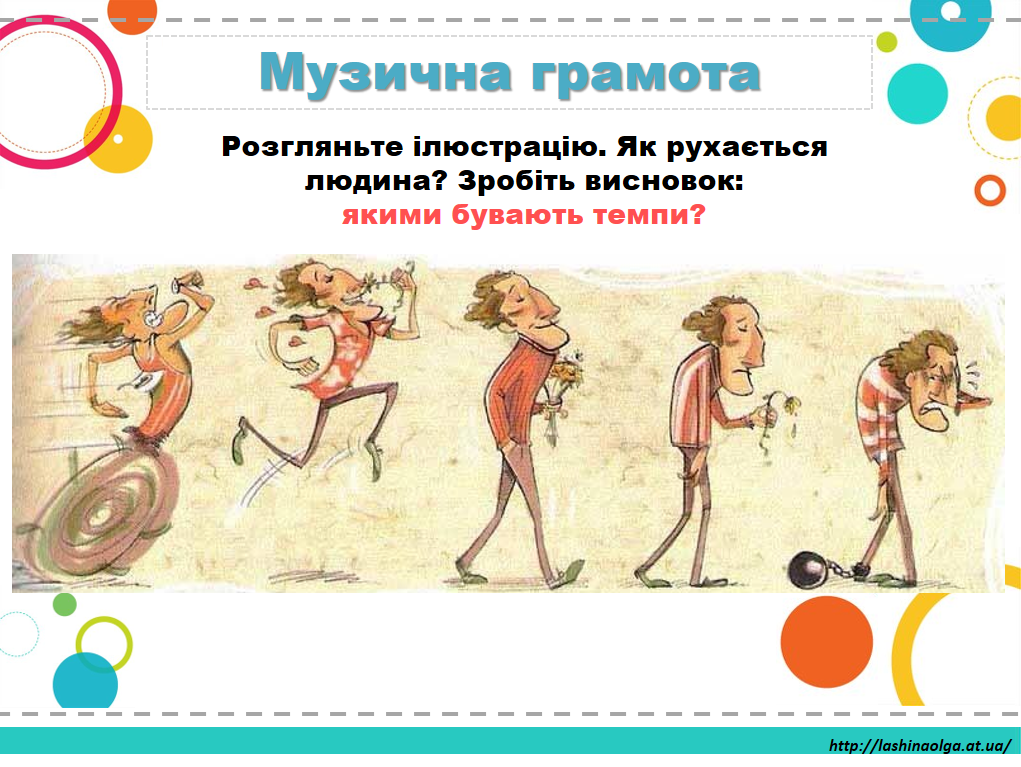 Музична грамота

Розгляньте ілюстрацію. Як рухається людина? Зробіть висновок: якими бувають темпи?

http://lashinaolga.at.ua/